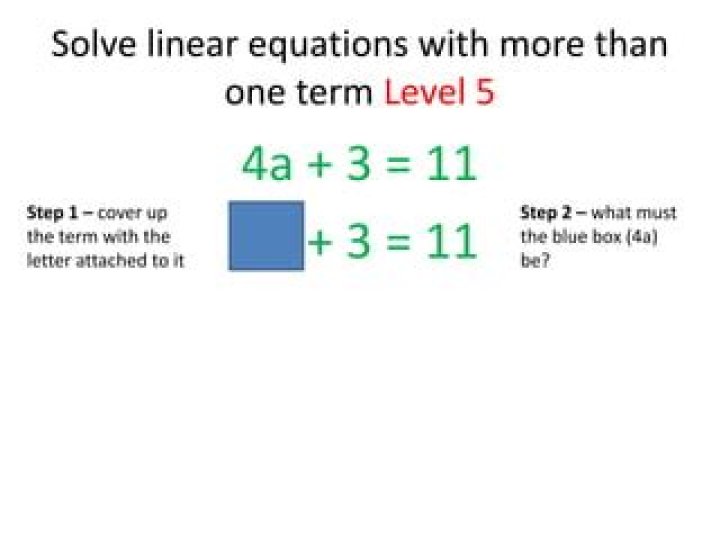 Solve linear equations with more than one term Level 5

$4a + 3 = 11$

Step 1 – cover up the term with the letter attached to it

$+ 3 = 11$

Step 2 – what must the blue box (4a) be?